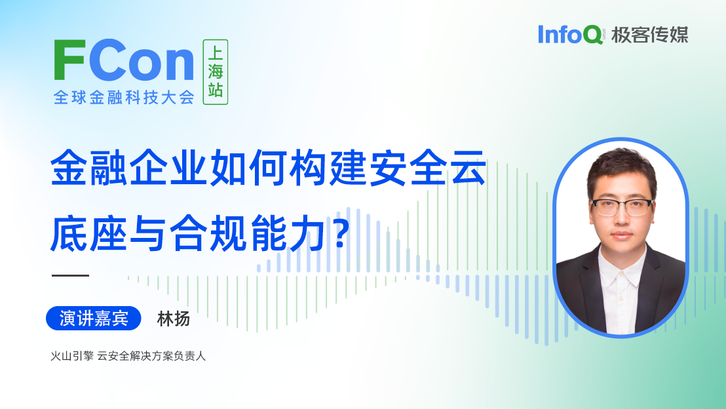 FCon
全球金融科技大会
上海站

InfoQ 极客传媒

金融企业如何构建安全云底座与合规能力？

演讲嘉宾 林扬

火山引擎 云安全解决方案负责人